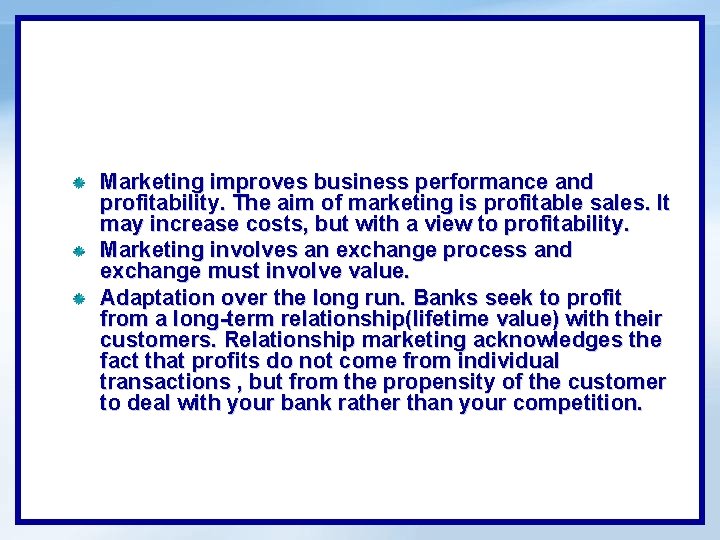 Marketing improves business performance and profitability. The aim of marketing is profitable sales. It may increase costs, but with a view to profitability.

Marketing involves an exchange process and exchange must involve value.

Adaptation over the long run. Banks seek to profit from a long-term relationship(lifetime value) with their customers. Relationship marketing acknowledges the fact that profits do not come from individual transactions , but from the propensity of the customer to deal with your bank rather than your competition.